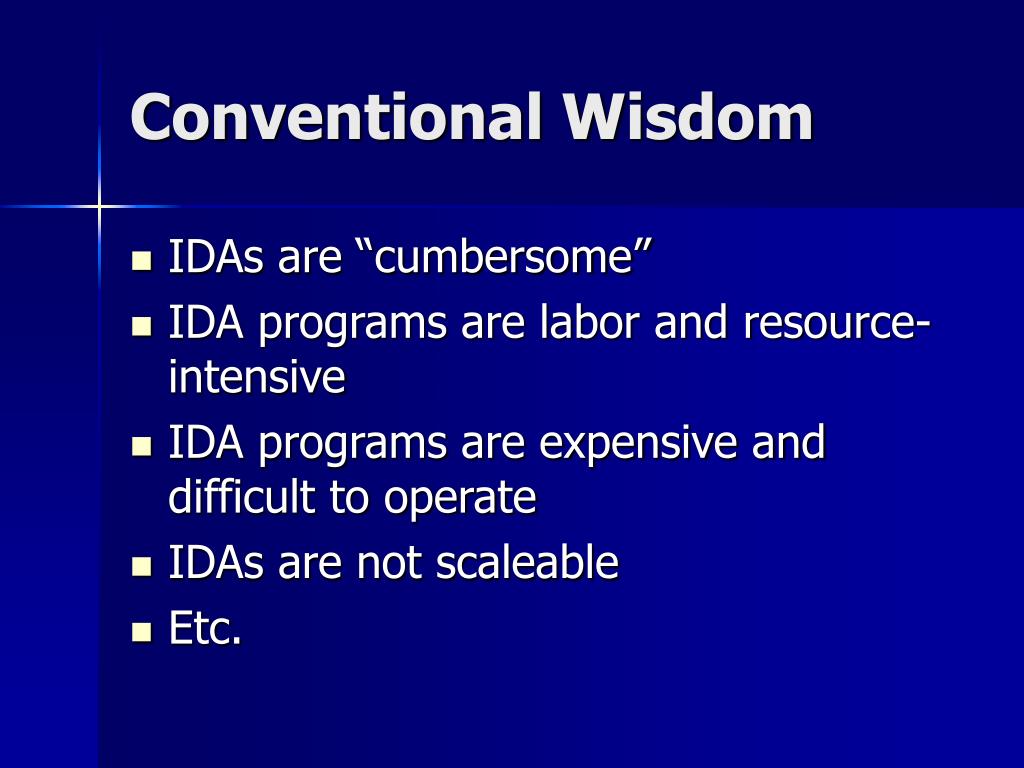 Conventional Wisdom

- IDAs are “cumbersome”
- IDA programs are labor and resource-intensive
- IDA programs are expensive and difficult to operate
- IDAs are not scaleable
- Etc.